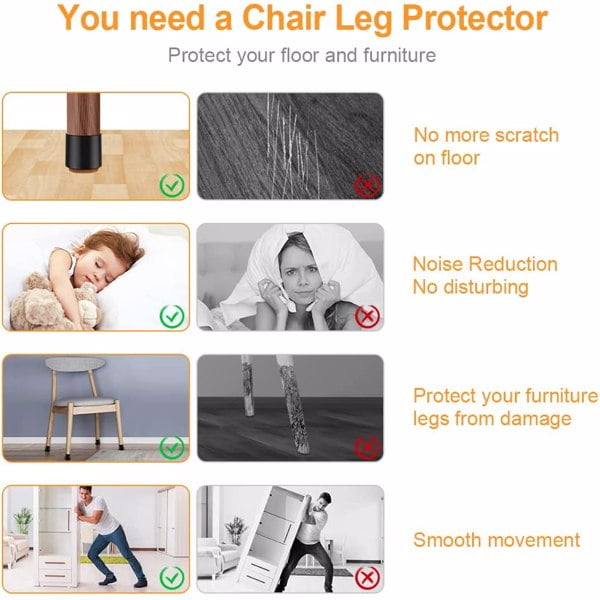 You need a Chair Leg Protector

Protect your floor and furniture

No more scratch on floor

Noise Reduction
No disturbing

Protect your furniture legs from damage

Smooth movement